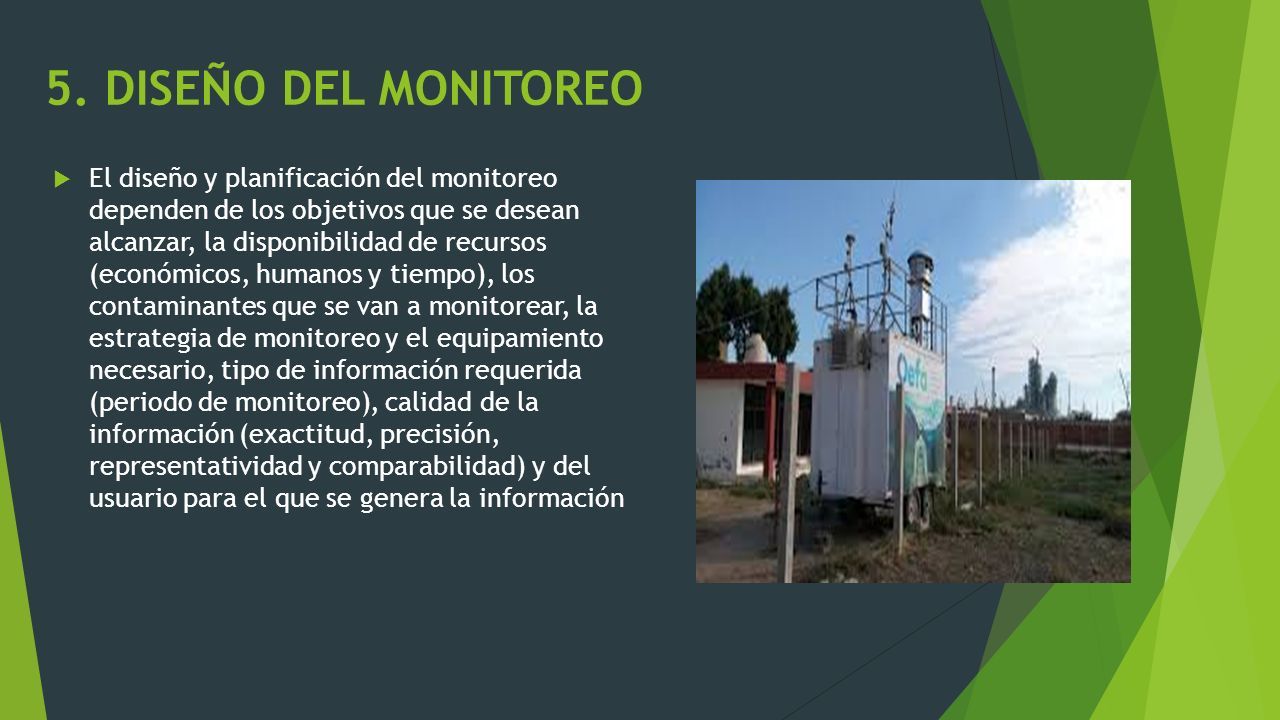 5. DISEÑO DEL MONITOREO

El diseño y planificación del monitoreo dependen de los objetivos que se desean alcanzar, la disponibilidad de recursos (económicos, humanos y tiempo), los contaminantes que se van a monitorear, la estrategia de monitoreo y el equipamiento necesario, tipo de información requerida (periodo de monitoreo), calidad de la información (exactitud, precisión, representatividad y comparabilidad) y del usuario para el que se genera la información

Oefa